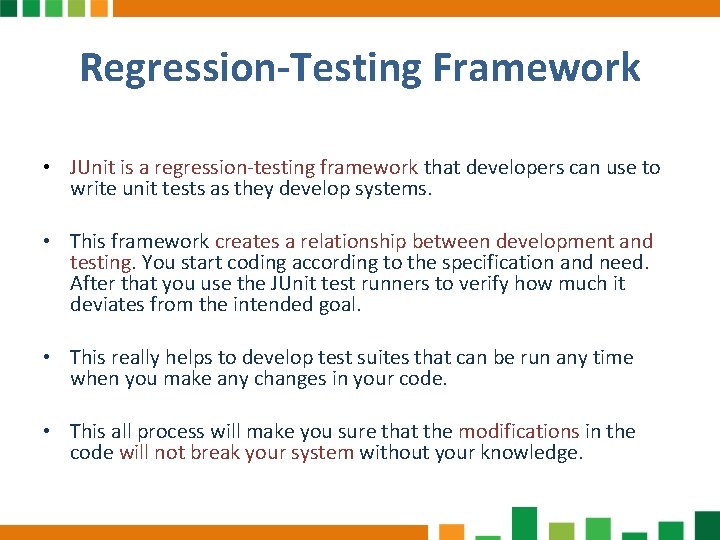 Regression-Testing Framework

• JUnit is a regression-testing framework that developers can use to write unit tests as they develop systems.

• This framework creates a relationship between development and testing. You start coding according to the specification and need. After that you use the JUnit test runners to verify how much it deviates from the intended goal.

• This really helps to develop test suites that can be run any time when you make any changes in your code.

• This all process will make you sure that the modifications in the code will not break your system without your knowledge.